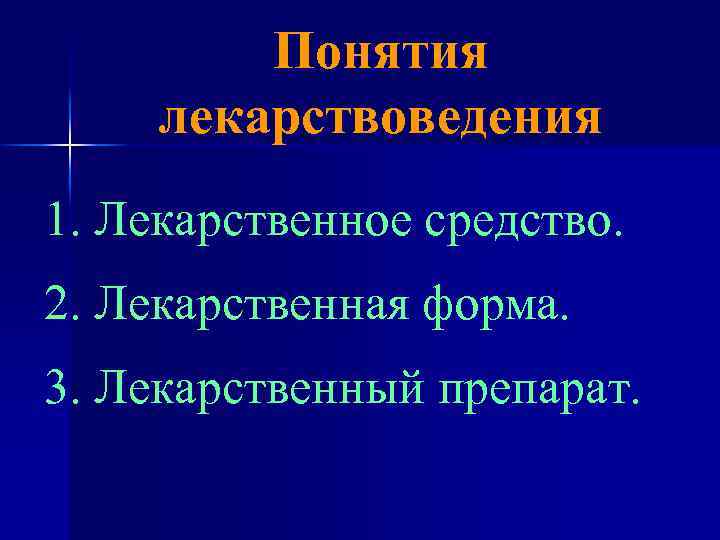 Понятия лекарствоведения

1. Лекарственное средство.

2. Лекарственная форма.

3. Лекарственный препарат.